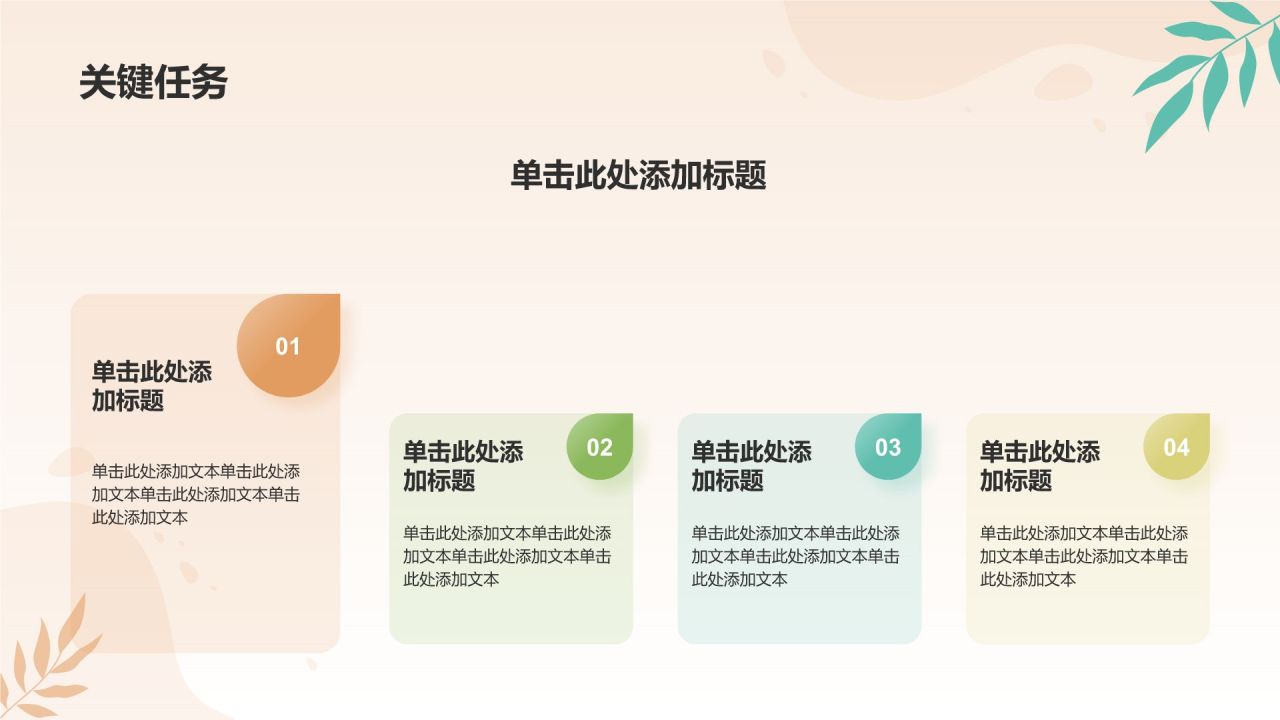 关键任务

单击此处添加标题

01

单击此处添加标题

单击此处添加文本单击此处添加文本单击此处添加文本单击此处添加文本

02

单击此处添加标题

单击此处添加文本单击此处添加文本单击此处添加文本单击此处添加文本

03

单击此处添加标题

单击此处添加文本单击此处添加文本单击此处添加文本单击此处添加文本

04

单击此处添加标题

单击此处添加文本单击此处添加文本单击此处添加文本单击此处添加文本